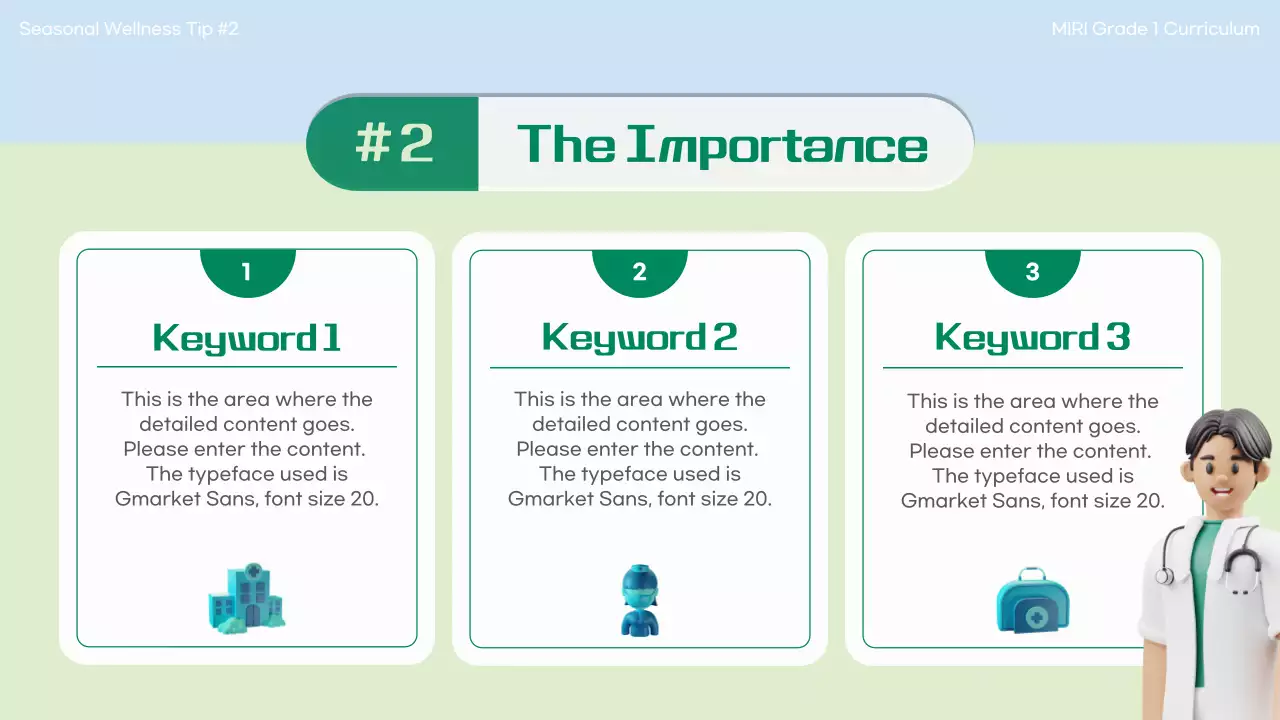 Seasonal Wellness Tip #2

MIRI Grade 1 Curriculum

#2 The Importance

1

Keyword 1

This is the area where the detailed content goes. Please enter the content. The typeface used is Gmarket Sans, font size 20.

2

Keyword 2

This is the area where the detailed content goes. Please enter the content. The typeface used is Gmarket Sans, font size 20.

3

Keyword 3

This is the area where the detailed content goes. Please enter the content. The typeface used is Gmarket Sans, font size 20.